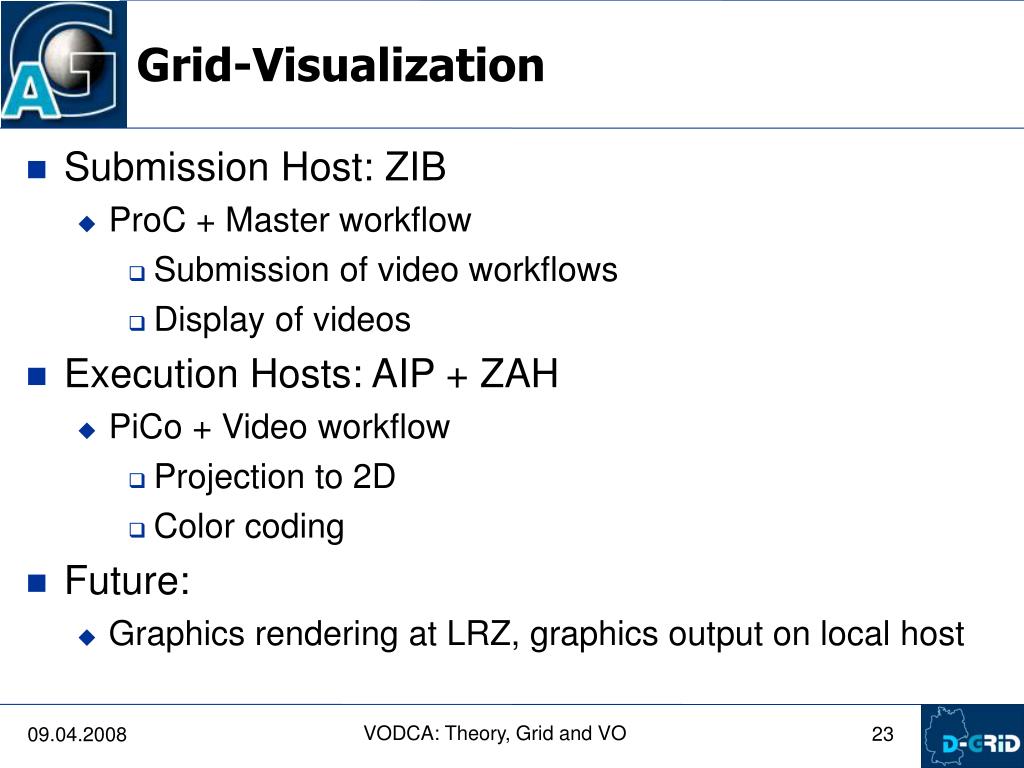 AG

Grid-Visualization

Submission Host: ZIB

ProC + Master workflow

Submission of video workflows

Display of videos

Execution Hosts: AIP + ZAH

PiCo + Video workflow

Projection to 2D

Color coding

Future:

Graphics rendering at LRZ, graphics output on local host

09.04.2008

VODCA: Theory, Grid and VO

23

D-GRID